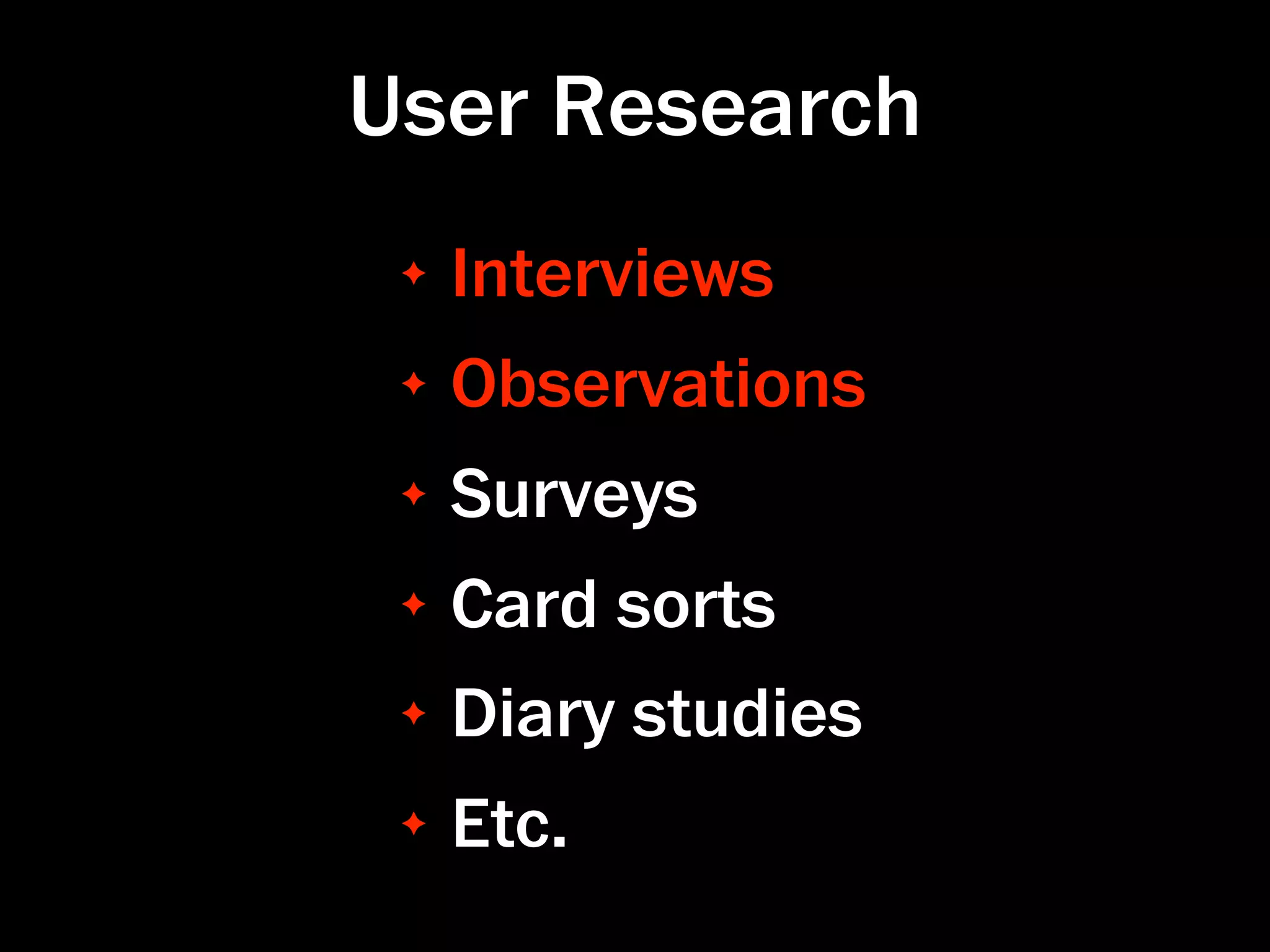 User Research

✦ Interviews
✦ Observations
✦ Surveys
✦ Card sorts
✦ Diary studies
✦ Etc.